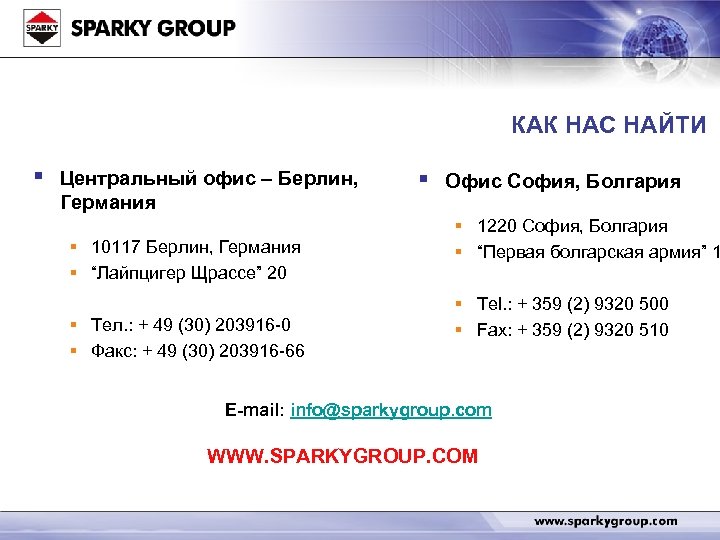 SPARKY

SPARKY GROUP

КАК НАС НАЙТИ

Центральный офис – Берлин, Германия

10117 Берлин, Германия

“Лайпцигер Щрассе” 20

Тел.: + 49 (30) 203916-0

Факс: + 49 (30) 203916-66

Офис София, Болгария

1220 София, Болгария

“Первая болгарская армия” 1

Tel.: + 359 (2) 9320 500

Fax: + 359 (2) 9320 510

E-mail: info@sparkygroup.com

WWW.SPARKYGROUP.COM

www.sparkygroup.com